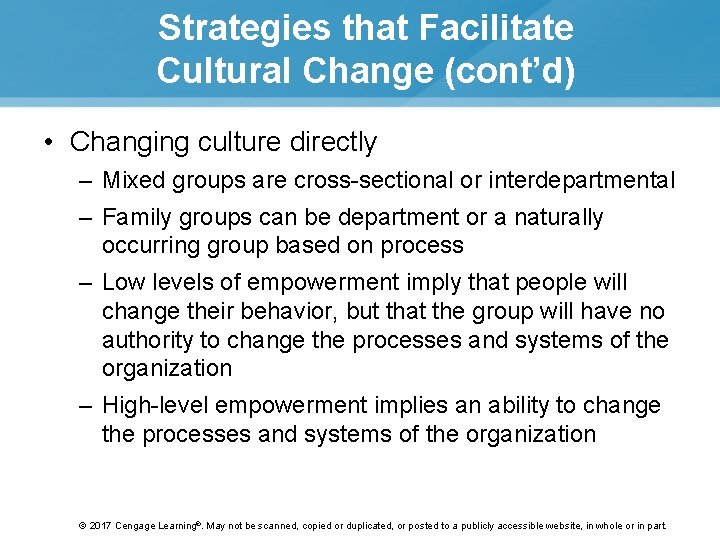 Strategies that Facilitate Cultural Change (cont'd)

• Changing culture directly
– Mixed groups are cross-sectional or interdepartmental
– Family groups can be department or a naturally occurring group based on process
– Low levels of empowerment imply that people will change their behavior, but that the group will have no authority to change the processes and systems of the organization
– High-level empowerment implies an ability to change the processes and systems of the organization

© 2017 Cengage Learning®. May not be scanned, copied or duplicated, or posted to a publicly accessible website, in whole or in part.